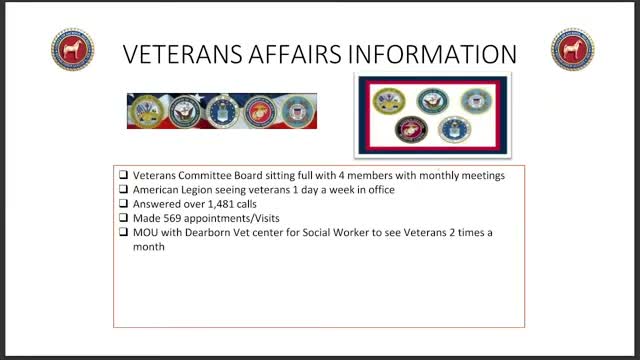 VETERANS AFFAIRS INFORMATION

❑ Veterans Committee Board sitting full with 4 members with monthly meetings
❑ American Legion seeing veterans 1 day a week in office
❑ Answered over 1,481 calls
❑ Made 569 appointments/Visits
❑ MOU with Dearborn Vet center for Social Worker to see Veterans 2 times a month